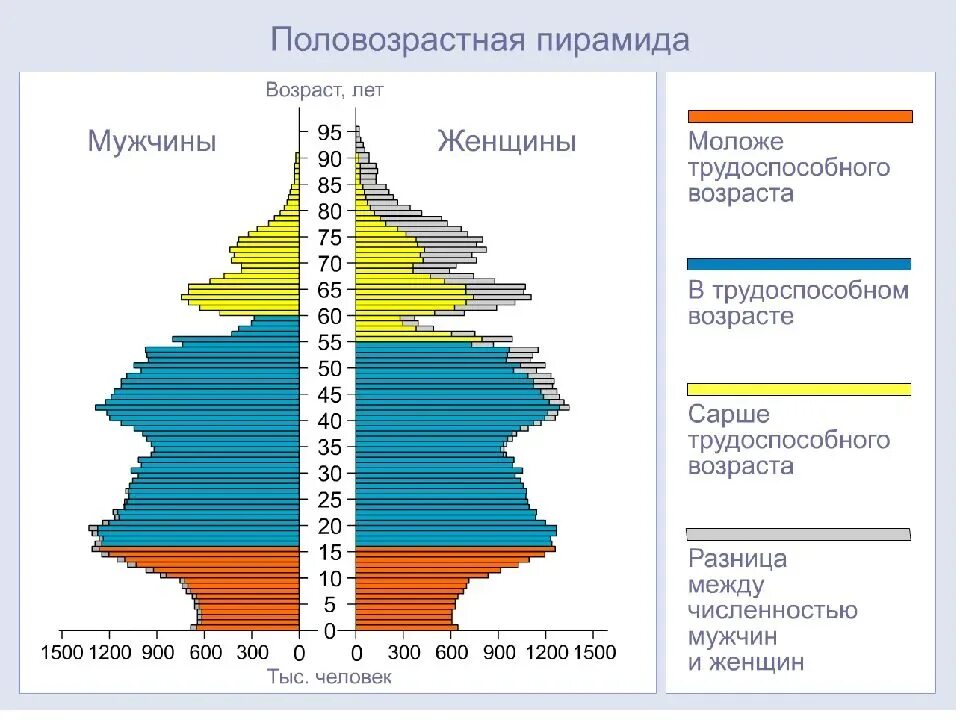 Половозрастная пирамида

Возраст, лет

Мужчины

Женщины

95
90
85
80
75
70
65
60
55
50
45
40
35
30
25
20
15
10
5
0

1500 1200 900 600 300 0

0 300 600 900 1200 1500

Тыс. человек

Моложе трудоспособного возраста

В трудоспособном возрасте

Сарше трудоспособного возраста

Разница между численностью мужчин и женщин